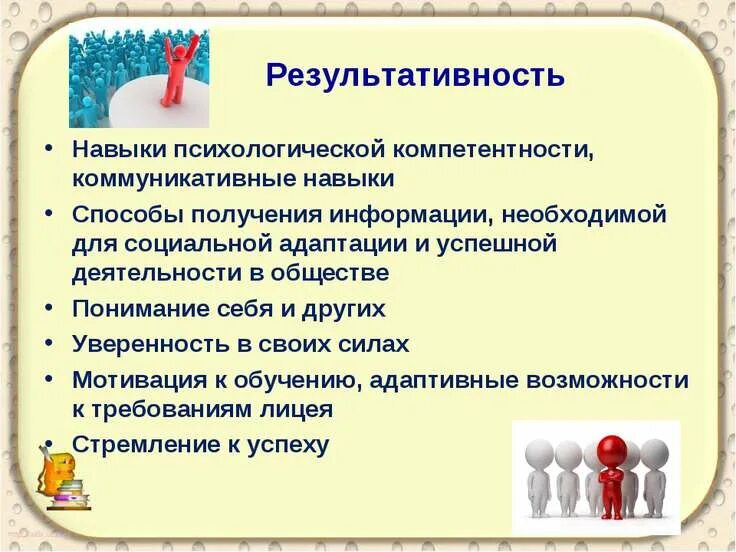 Результативность

• Навыки психологической компетентности, коммуникативные навыки
• Способы получения информации, необходимой для социальной адаптации и успешной деятельности в обществе
• Понимание себя и других
• Уверенность в своих силах
• Мотивация к обучению, адаптивные возможности к требованиям лицея
• Стремление к успеху